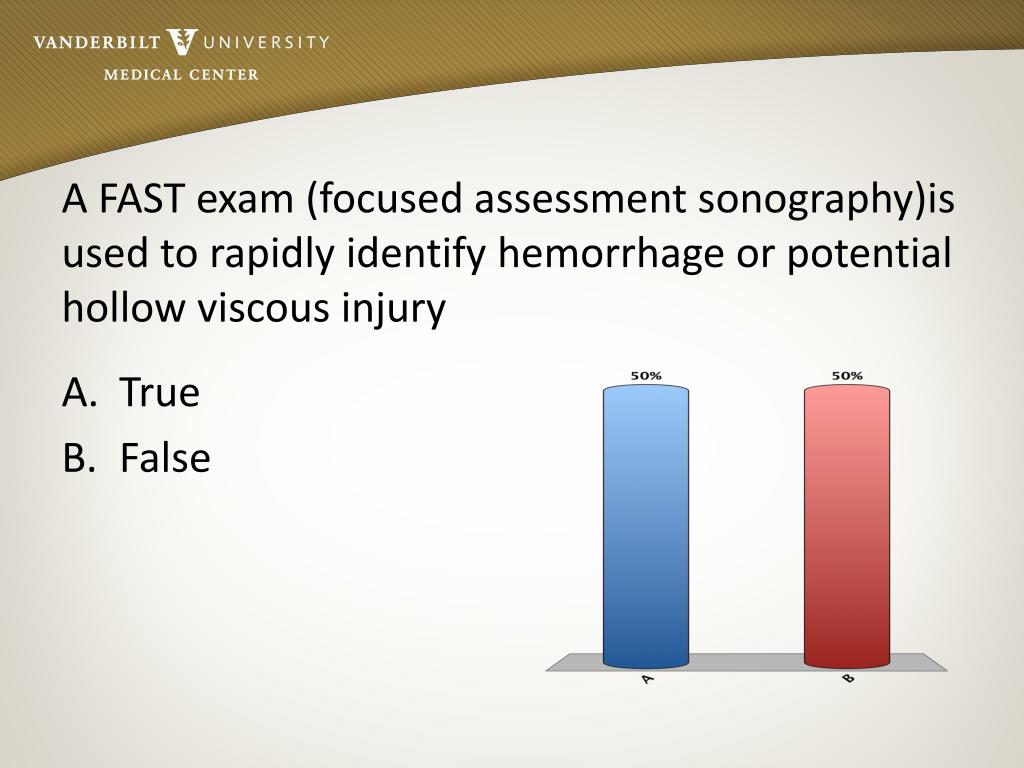 VANDERBILT UNIVERSITY
MEDICAL CENTER

A FAST exam (focused assessment sonography)is used to rapidly identify hemorrhage or potential hollow viscous injury

A. True
B. False

50%
50%
A
B